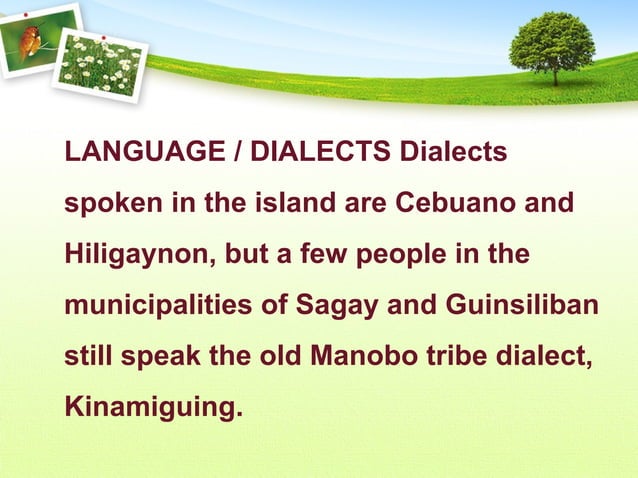 LANGUAGE / DIALECTS Dialects spoken in the island are Cebuano and Hiligaynon, but a few people in the municipalities of Sagay and Guinsiliban still speak the old Manobo tribe dialect, Kinamiguing.